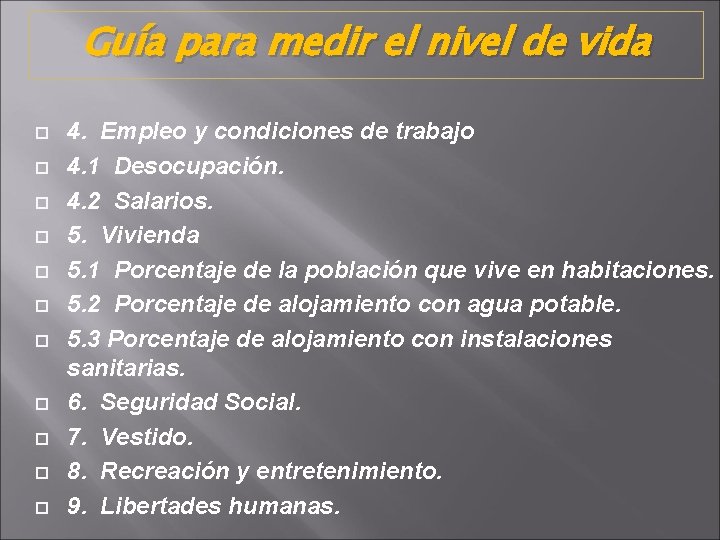 Guía para medir el nivel de vida

4. Empleo y condiciones de trabajo
4.1 Desocupación.
4.2 Salarios.
5. Vivienda
5.1 Porcentaje de la población que vive en habitaciones.
5.2 Porcentaje de alojamiento con agua potable.
5.3 Porcentaje de alojamiento con instalaciones sanitarias.
6. Seguridad Social.
7. Vestido.
8. Recreación y entretenimiento.
9. Libertades humanas.